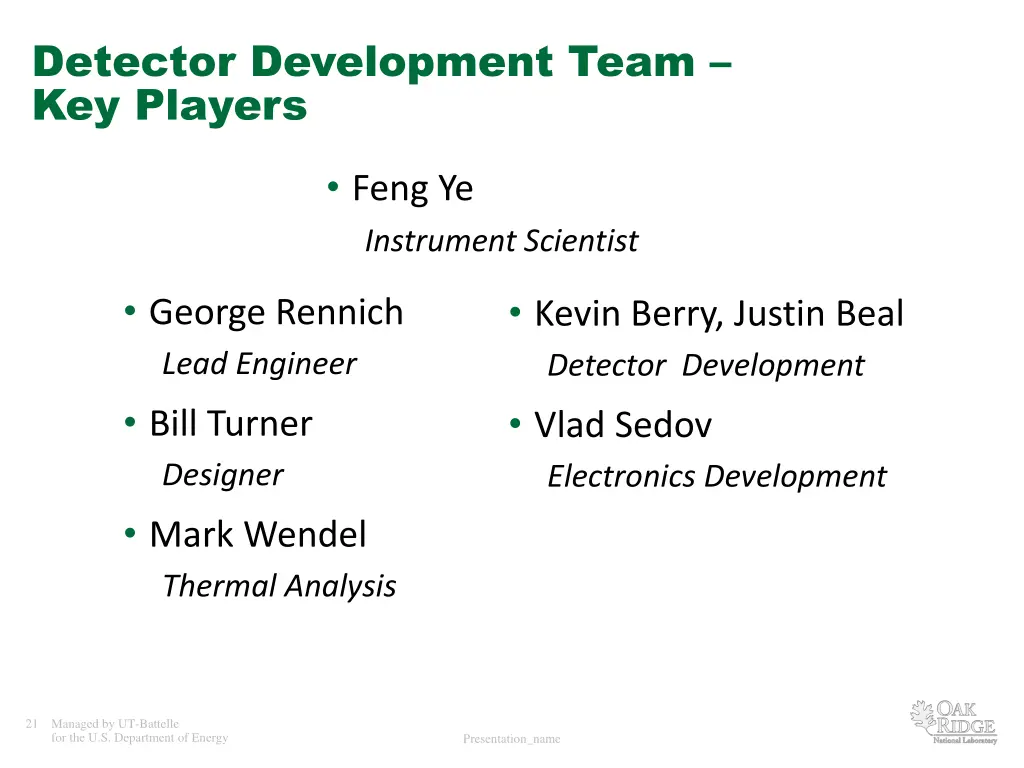 Detector Development Team – Key Players

• Feng Ye
Instrument Scientist

• George Rennich
Lead Engineer

• Bill Turner
Designer

• Mark Wendel
Thermal Analysis

• Kevin Berry, Justin Beal
Detector Development

• Vlad Sedov
Electronics Development

21 Managed by UT-Battelle for the U.S. Department of Energy

Presentation_name

OAK RIDGE National Laboratory